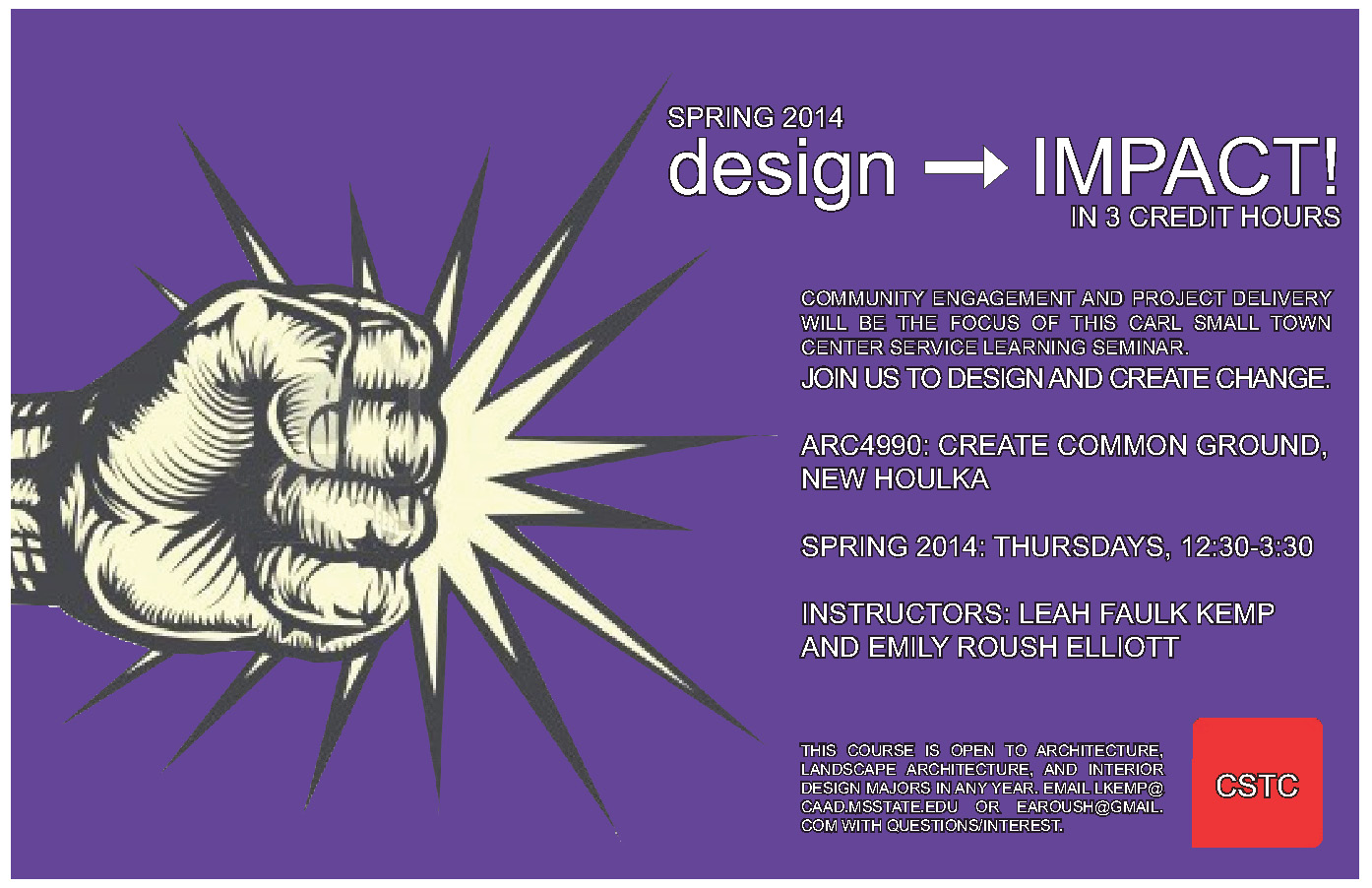 SPRING 2014
design → IMPACT!
IN 3 CREDIT HOURS

COMMUNITY ENGAGEMENT AND PROJECT DELIVERY WILL BE THE FOCUS OF THIS CARL SMALL TOWN CENTER SERVICE LEARNING SEMINAR.
JOIN US TO DESIGN AND CREATE CHANGE.

ARC4990: CREATE COMMON GROUND, NEW HOULKA

SPRING 2014: THURSDAYS, 12:30-3:30

INSTRUCTORS: LEAH FAULK KEMP AND EMILY ROUSH ELLIOTT

THIS COURSE IS OPEN TO ARCHITECTURE, LANDSCAPE ARCHITECTURE, AND INTERIOR DESIGN MAJORS IN ANY YEAR. EMAIL LKEMP@CAAD.MSSTATE.EDU OR EAROUSH@GMAIL.COM WITH QUESTIONS/INTEREST.

CSTC